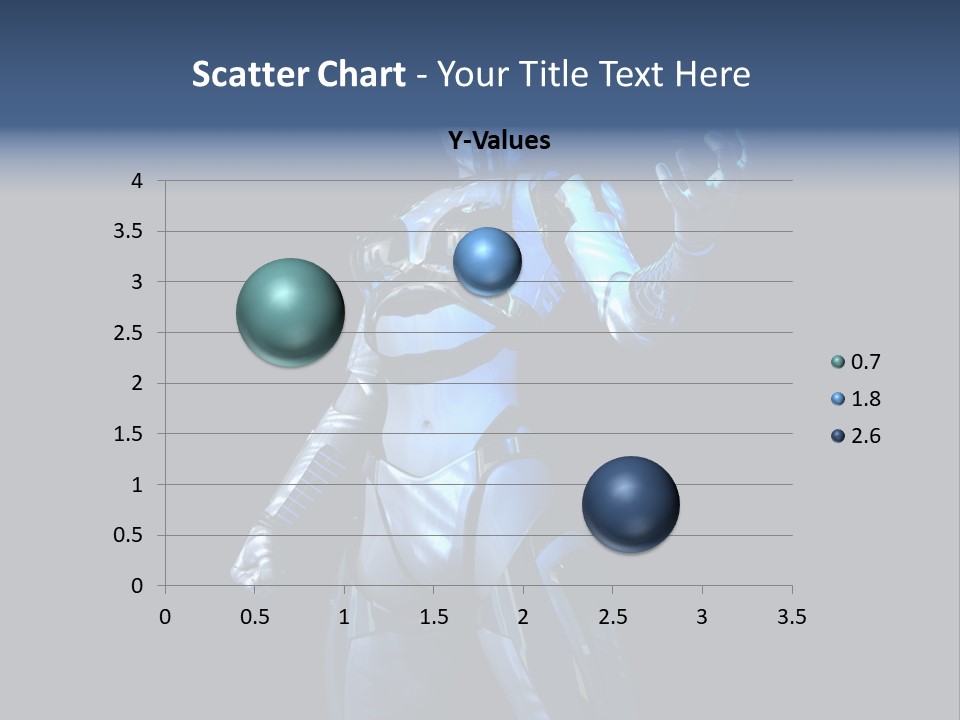 Scatter Chart - Your Title Text Here

Y-Values

4
3.5
3
2.5
2
1.5
1
0.5
0

0 0.5 1 1.5 2 2.5 3 3.5

0.7
1.8
2.6